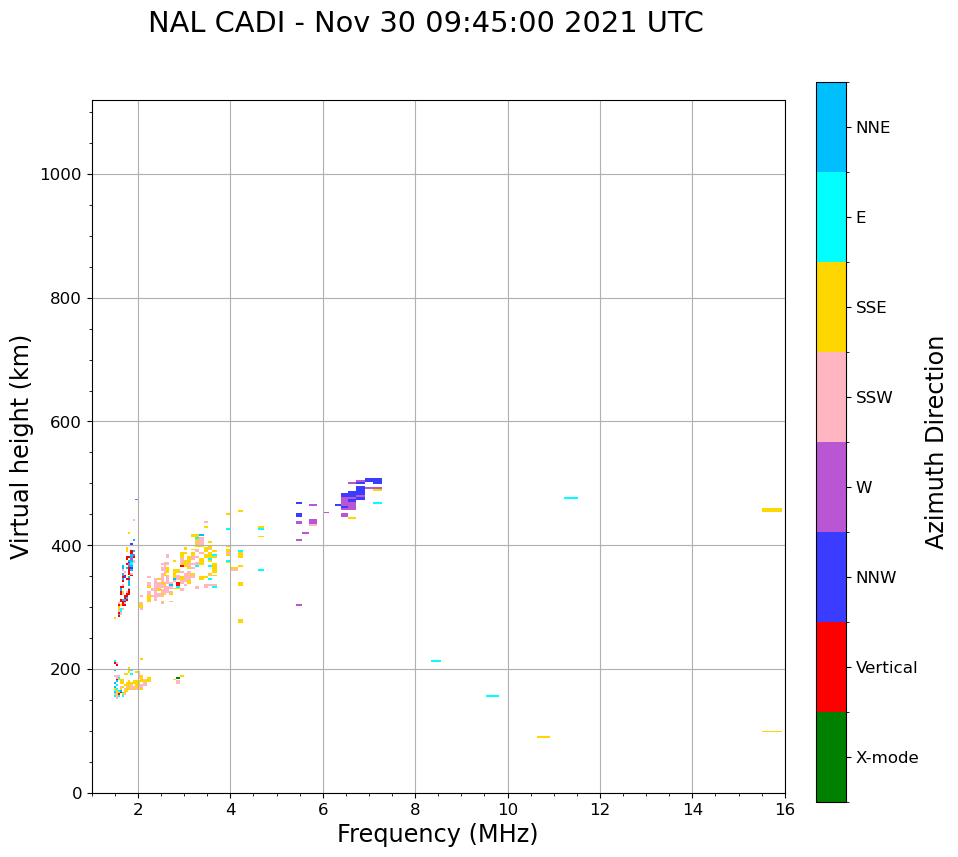 NAL CADI - Nov 30 09:45:00 2021 UTC

Virtual height (km)

1000
800
600
400
200
0

2
4
6
8
10
12
14
16

Frequency (MHz)

NNE
E
SSE
SSW
W
NNW
Vertical
X-mode

Azimuth Direction